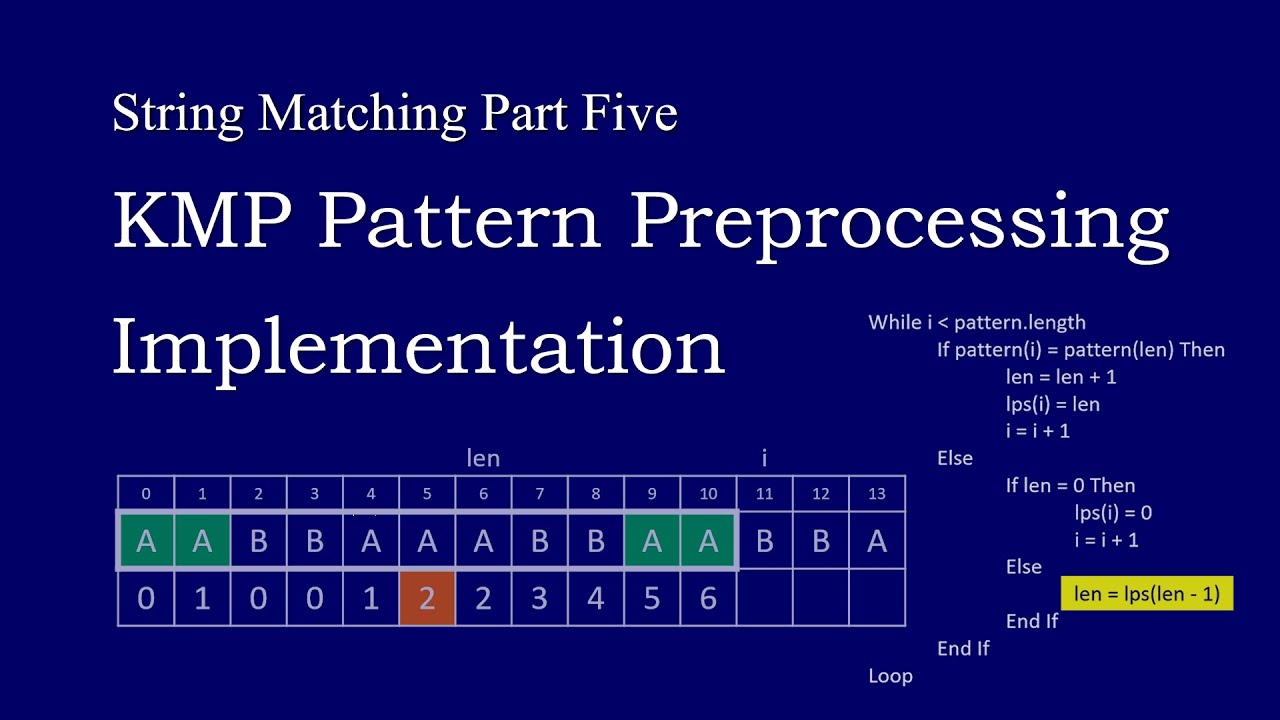 String Matching Part Five

KMP Pattern Preprocessing Implementation

len i

| 0 | 1 | 2 | 3 | 4 | 5 | 6 | 7 | 8 | 9 | 10 | 11 | 12 | 13 |
|---|---|---|---|---|---|---|---|---|---|---|---|---|---|
| A | A | B | B | A | A | A | B | B | A | A | B | B | A |
| 0 | 1 | 0 | 0 | 1 | 2 | 2 | 3 | 4 | 5 | 6 | | | |

While i < pattern.length
If pattern(i) = pattern(len) Then
len = len + 1
lps(i) = len
i = i + 1
Else
If len = 0 Then
lps(i) = 0
i = i + 1
Else
len = lps(len - 1)
End If
End If
Loop